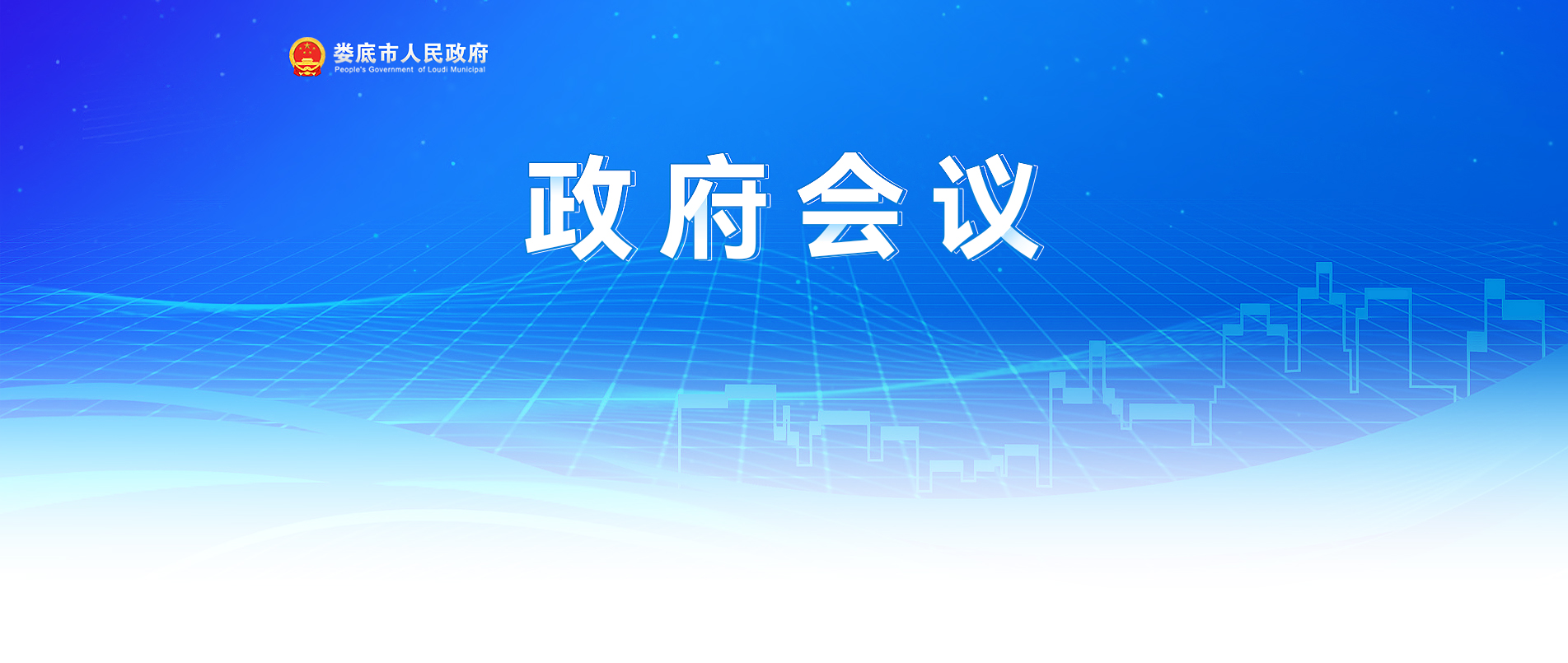 娄底市人民政府
People's Government of Loudi Municipal

政府会议